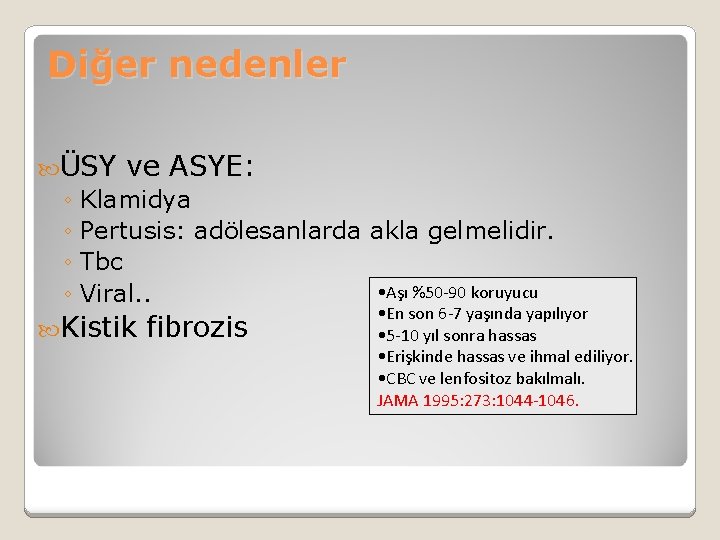 Diğer nedenler

ÜSY ve ASYE:
◦ Klamidya
◦ Pertusis: adölesanlarda akla gelmelidir.
◦ Tbc
◦ Viral..

Kistik fibrozis

• Aşı %50-90 koruyucu
• En son 6-7 yaşında yapılıyor
• 5-10 yıl sonra hassas
• Erişkinde hassas ve ihmal ediliyor.
• CBC ve lenfositoz bakılmalı.
JAMA 1995:273:1044-1046.